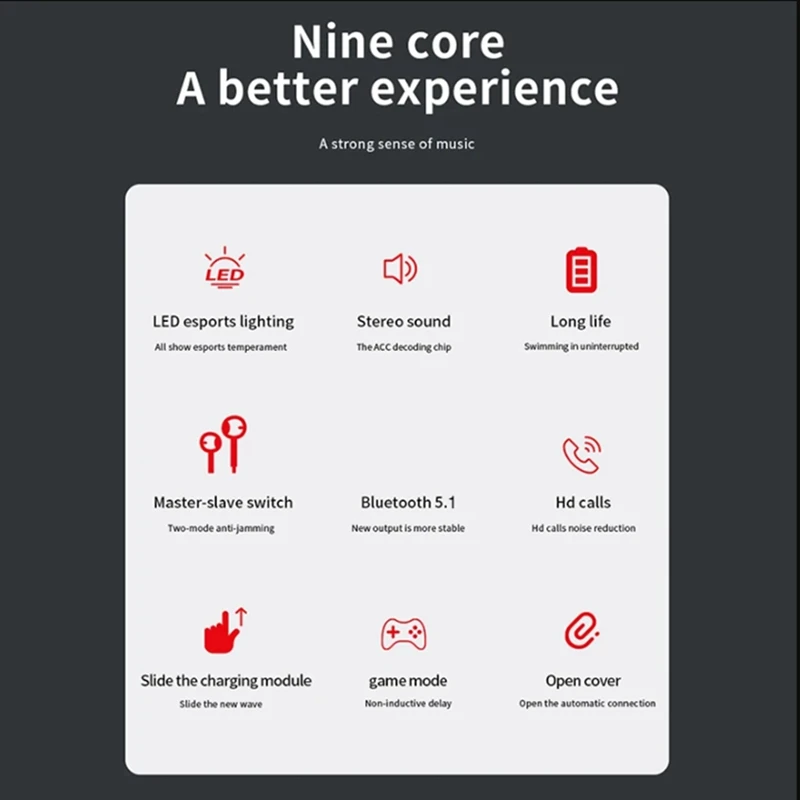 Nine core
A better experience

A strong sense of music

LED

LED esports lighting
All show esports temperament

Stereo sound
The ACC decoding chip

Long life
Swimming in uninterrupted

Master-slave switch
Two-mode anti-jamming

Bluetooth 5.1
New output is more stable

Hd calls
Hd calls noise reduction

Slide the charging module
Slide the new wave

game mode
Non-inductive delay

Open cover
Open the automatic connection